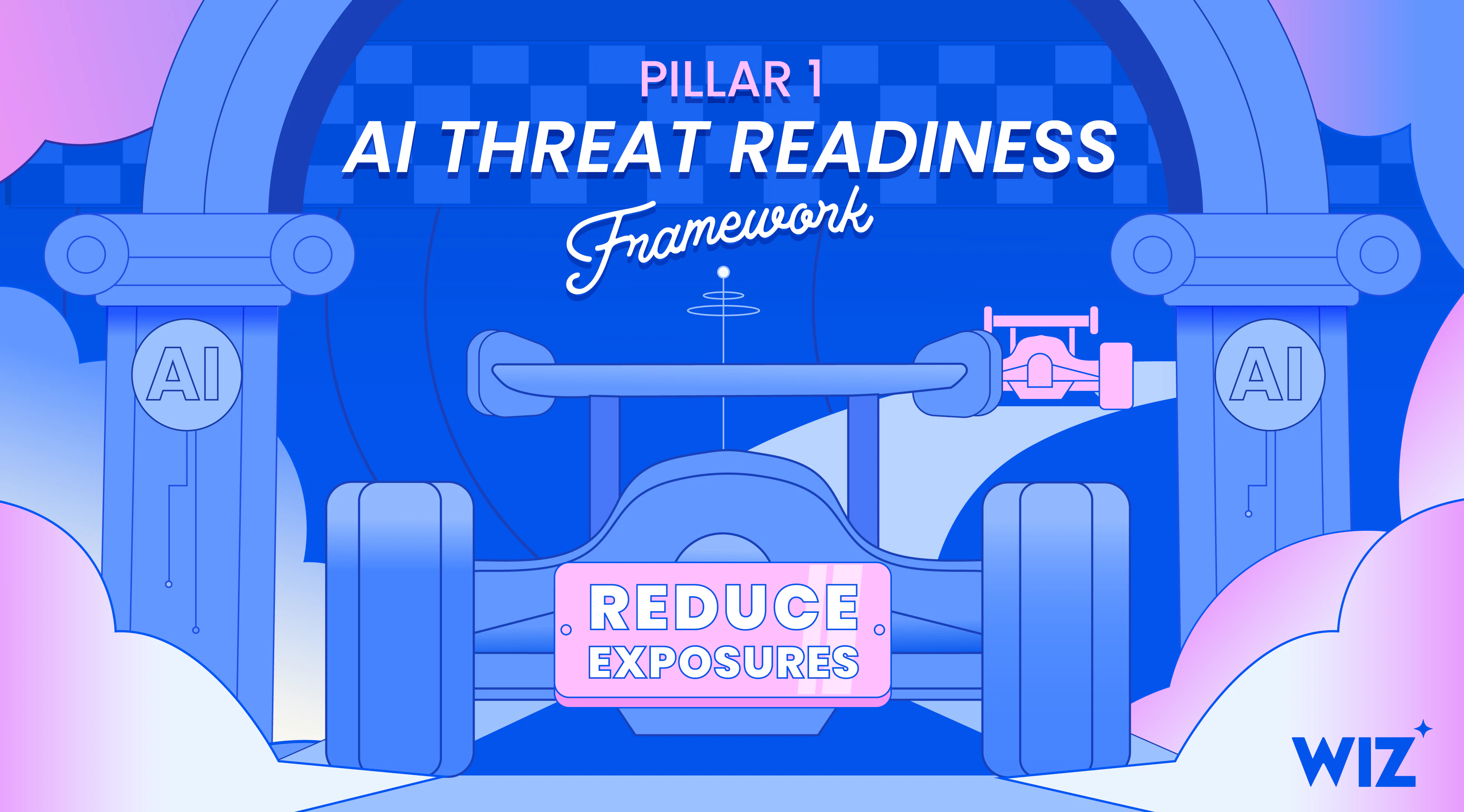 PILLAR 1
AI THREAT READINESS
Framework

AI

AI

REDUCE
EXPOSURES

WIZ